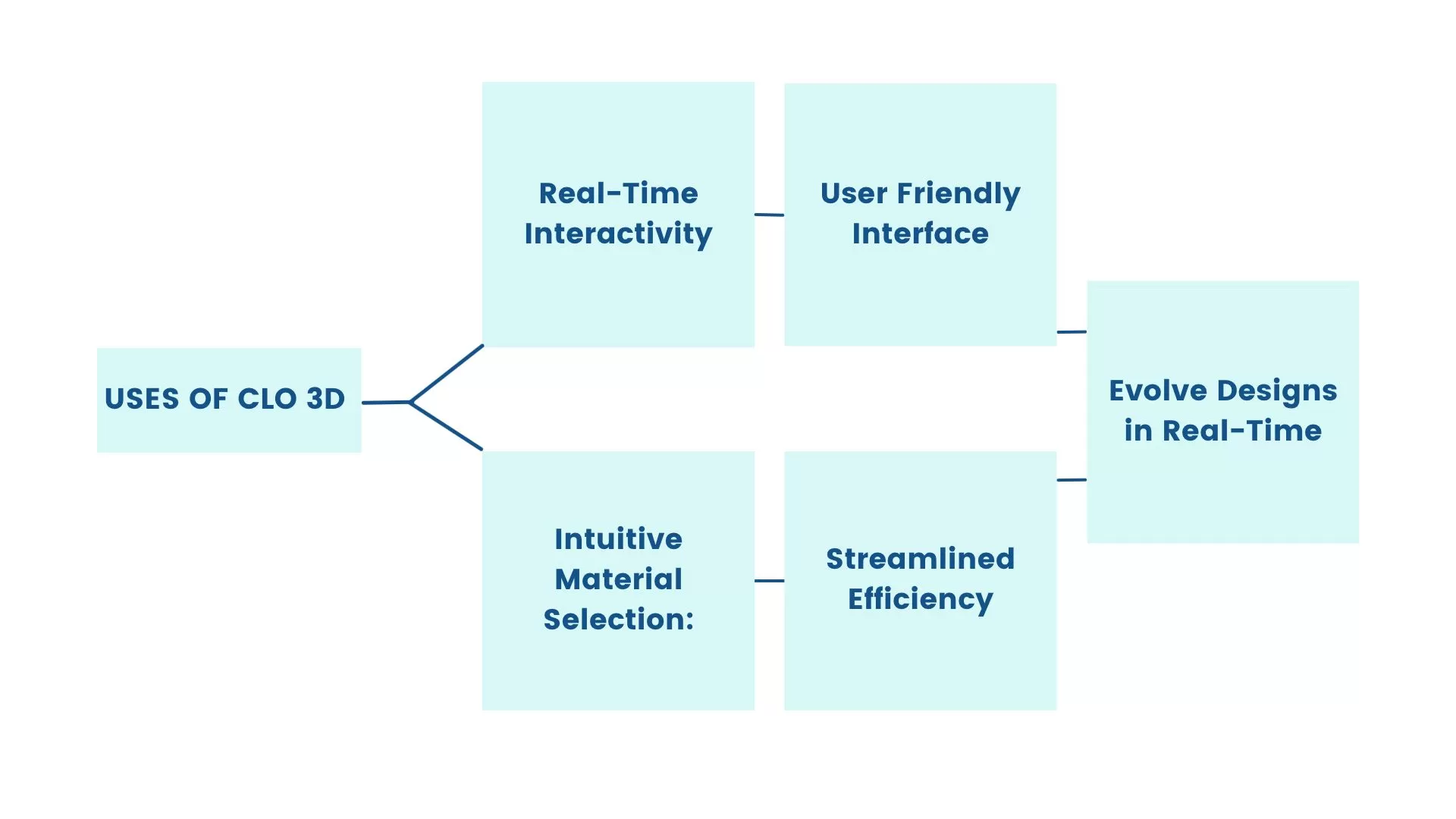 USES OF CLO 3D

Real-Time Interactivity

User Friendly Interface

Intuitive Material Selection:

Streamlined Efficiency

Evolve Designs in Real-Time